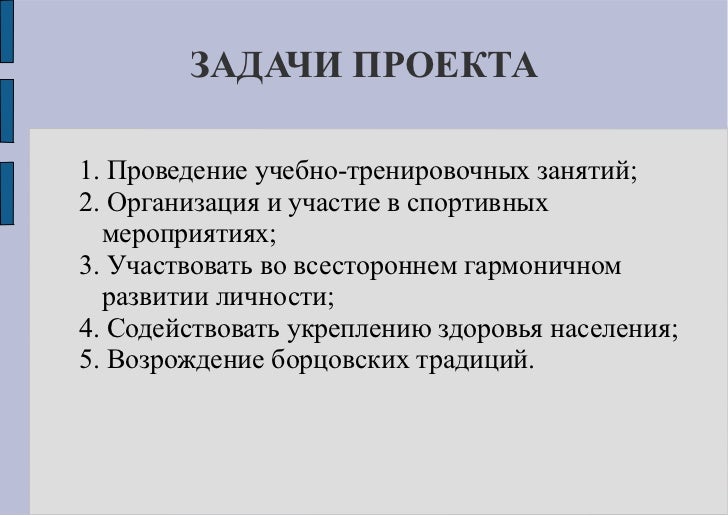 ЗАДАЧИ ПРОЕКТА

1. Проведение учебно-тренировочных занятий;
2. Организация и участие в спортивных мероприятиях;
3. Участвовать во всестороннем гармоничном развитии личности;
4. Содействовать укреплению здоровья населения;
5. Возрождение борцовских традиций.